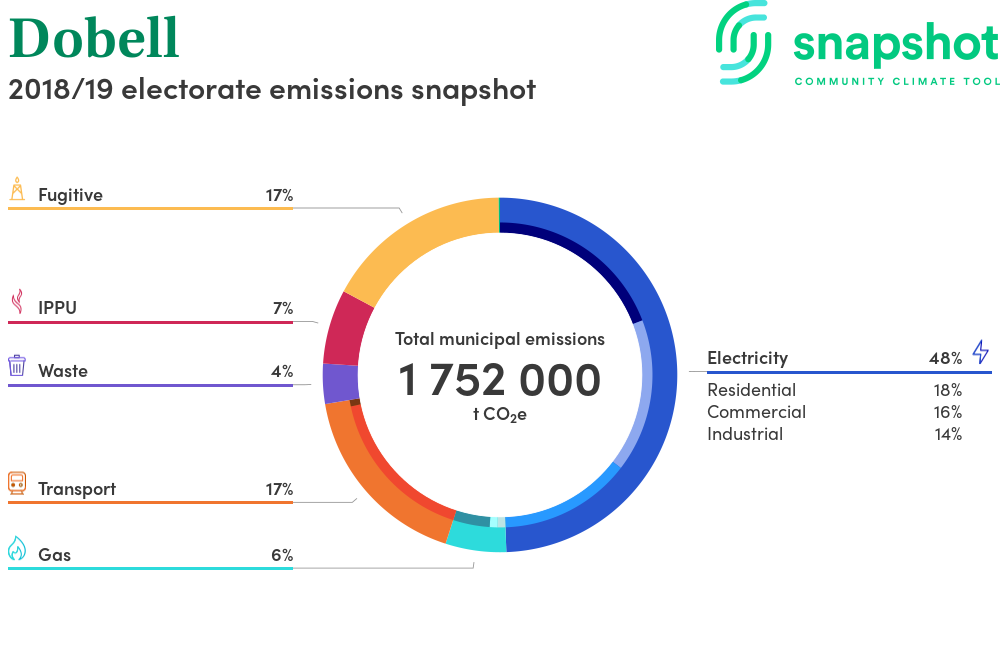 Dobell
2018/19 electorate emissions snapshot

snapshot
COMMUNITY CLIMATE TOOL

Fugitive 17%

IPPU 7%

Waste 4%

Transport 17%

Gas 6%

Total municipal emissions
1 752 000
t $CO_2e$

Electricity 48%
Residential 18%
Commercial 16%
Industrial 14%